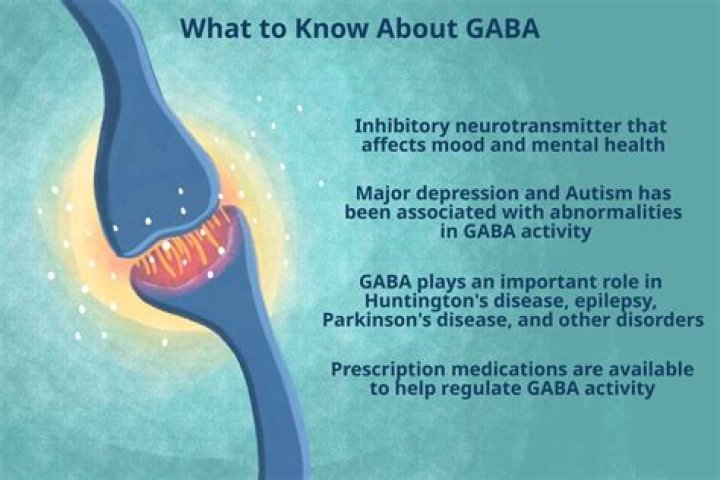 What to Know About GABA

Inhibitory neurotransmitter that affects mood and mental health

Major depression and Autism has been associated with abnormalities in GABA activity

GABA plays an important role in Huntington's disease, epilepsy, Parkinson's disease, and other disorders

Prescription medications are available to help regulate GABA activity